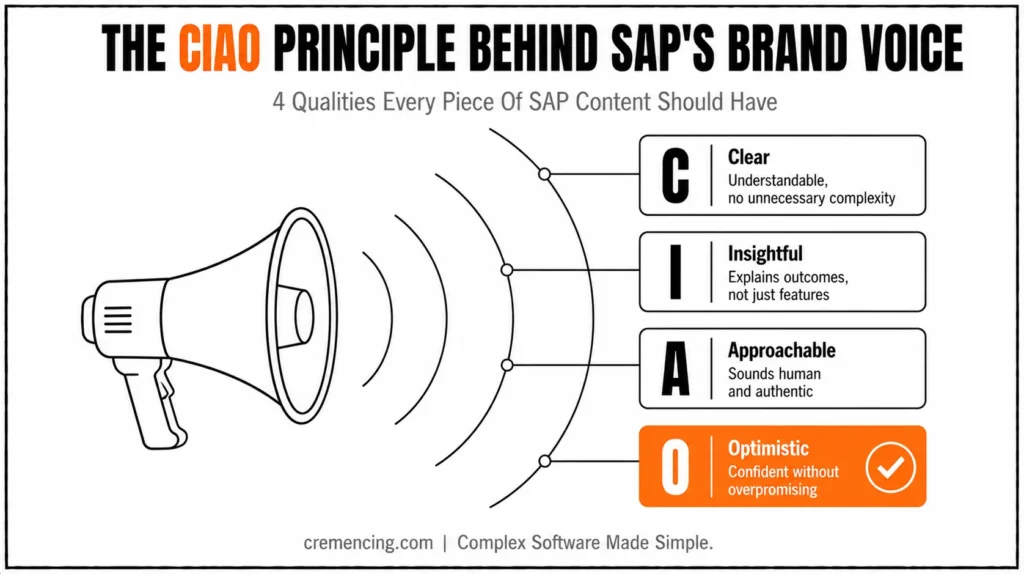 THE CIAO PRINCIPLE BEHIND SAP'S BRAND VOICE

4 Qualities Every Piece Of SAP Content Should Have

C Clear
Understandable, no unnecessary complexity

I Insightful
Explains outcomes, not just features

A Approachable
Sounds human and authentic

O Optimistic
Confident without overpromising

cremencing.com | Complex Software Made Simple.